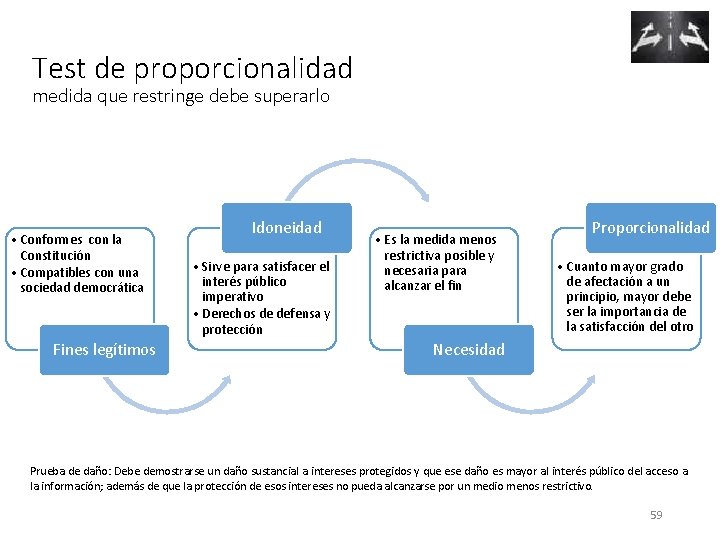 Test de proporcionalidad
medida que restringe debe superarlo

• Conformes con la Constitución
• Compatibles con una sociedad democrática

Fines legítimos

Idoneidad

• Sirve para satisfacer el interés público imperativo
• Derechos de defensa y protección

• Es la medida menos restrictiva posible y necesaria para alcanzar el fin

Necesidad

Proporcionalidad

• Cuanto mayor grado de afectación a un principio, mayor debe ser la importancia de la satisfacción del otro

Prueba de daño: Debe demostrarse un daño sustancial a intereses protegidos y que ese daño es mayor al interés público del acceso a la información; además de que la protección de esos intereses no pueda alcanzarse por un medio menos restrictivo.

59